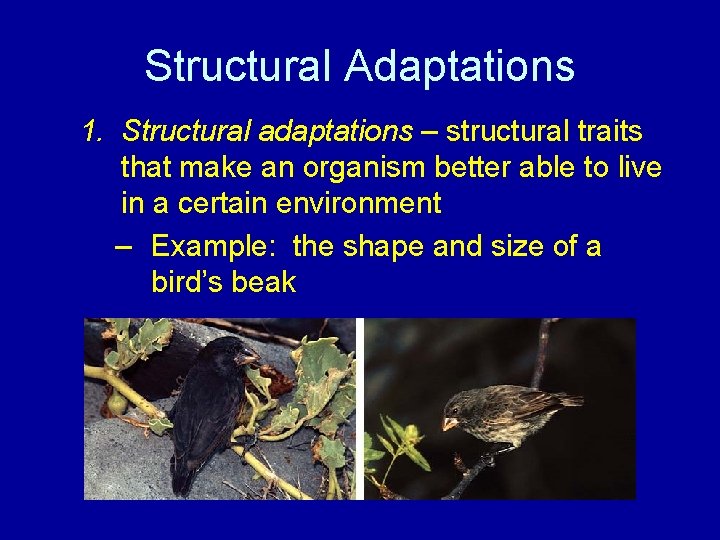 Structural Adaptations

1. Structural adaptations – structural traits that make an organism better able to live in a certain environment

– Example: the shape and size of a bird's beak